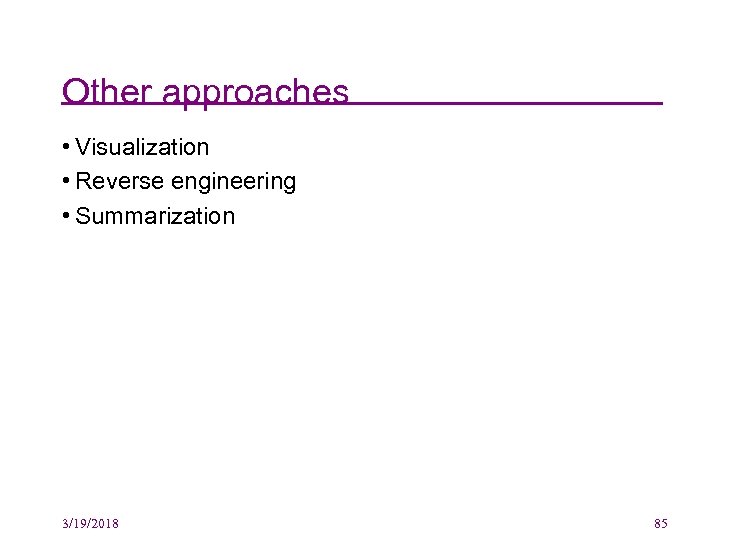 Other approaches

• Visualization
• Reverse engineering
• Summarization

3/19/2018

85